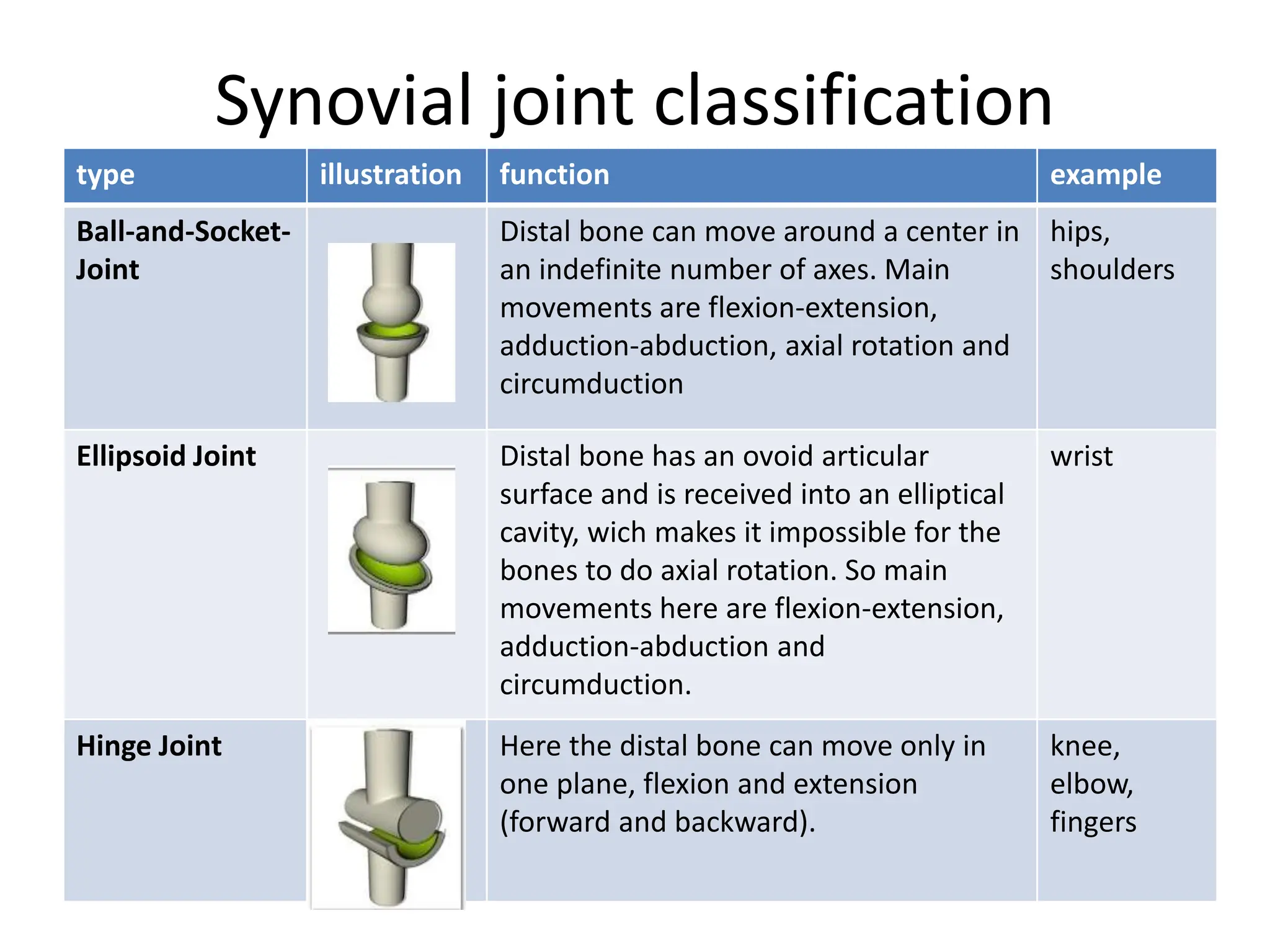 Synovial joint classification

| type | illustration | function | example |
|---|---|---|---|
| Ball-and-Socket-Joint | | Distal bone can move around a center in an indefinite number of axes. Main movements are flexion-extension, adduction-abduction, axial rotation and circumduction | hips, shoulders |
| Ellipsoid Joint | | Distal bone has an ovoid articular surface and is received into an elliptical cavity, wich makes it impossible for the bones to do axial rotation. So main movements here are flexion-extension, adduction-abduction and circumduction. | wrist |
| Hinge Joint | | Here the distal bone can move only in one plane, flexion and extension (forward and backward). | knee, elbow, fingers |